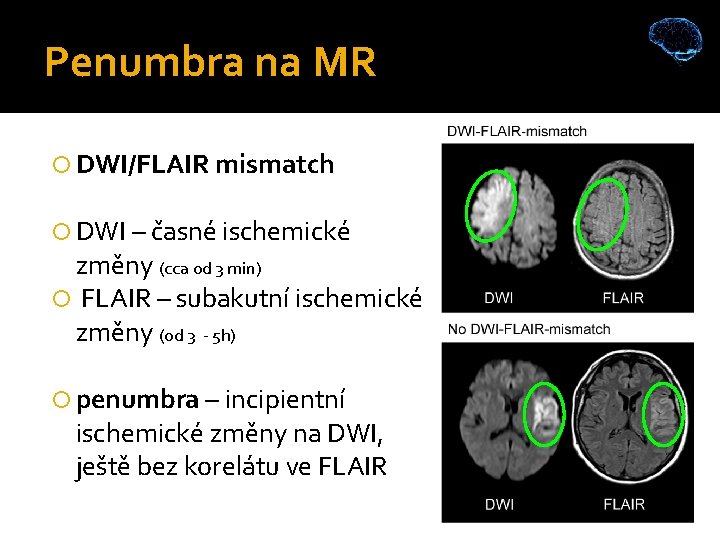 Penumbra na MR

DWI/FLAIR mismatch

DWI – časné ischemické změny (cca od 3 min)

FLAIR – subakutní ischemické změny (od 3 - 5h)

penumbra – incipientní ischemické změny na DWI, ještě bez korelátu ve FLAIR

DWI-FLAIR-mismatch

DWI FLAIR

No DWI-FLAIR-mismatch

DWI FLAIR